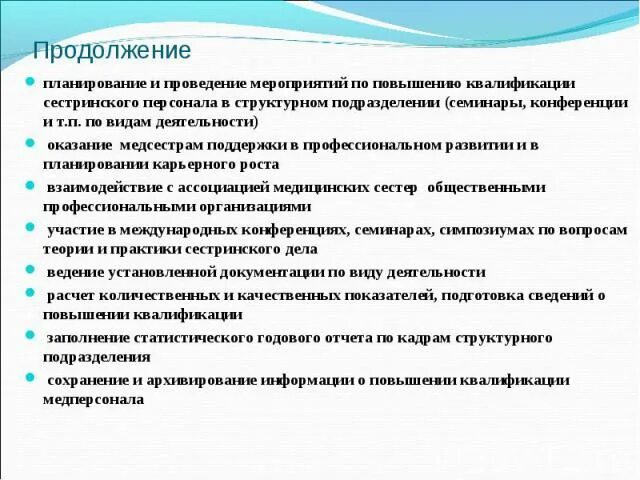 Продолжение

планирование и проведение мероприятий по повышению квалификации сестринского персонала в структурном подразделении (семинары, конференции и т.п. по видам деятельности)

оказание медсестрам поддержки в профессиональном развитии и в планировании карьерного роста

взаимодействие с ассоциацией медицинских сестер общественными профессиональными организациями

участие в международных конференциях, семинарах, симпозиумах по вопросам теории и практики сестринского дела

ведение установленной документации по виду деятельности

расчет количественных и качественных показателей, подготовка сведений о повышении квалификации

заполнение статистического годового отчета по кадрам структурного подразделения

сохранение и архивирование информации о повышении квалификации медперсонала